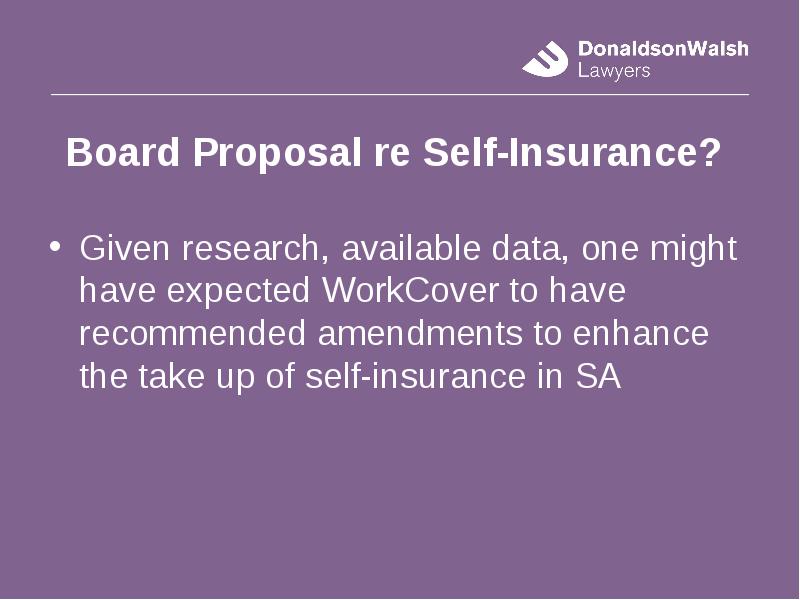 DonaldsonWalsh
Lawyers

Board Proposal re Self-Insurance?

• Given research, available data, one might have expected WorkCover to have recommended amendments to enhance the take up of self-insurance in SA